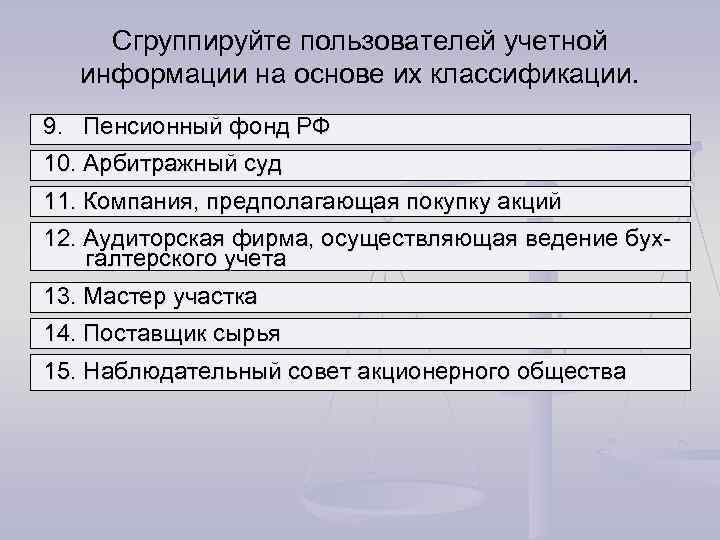 Сгруппируйте пользователей учетной информации на основе их классификации.

9. Пенсионный фонд РФ

10. Арбитражный суд

11. Компания, предполагающая покупку акций

12. Аудиторская фирма, осуществляющая ведение бухгалтерского учета

13. Мастер участка

14. Поставщик сырья

15. Наблюдательный совет акционерного общества